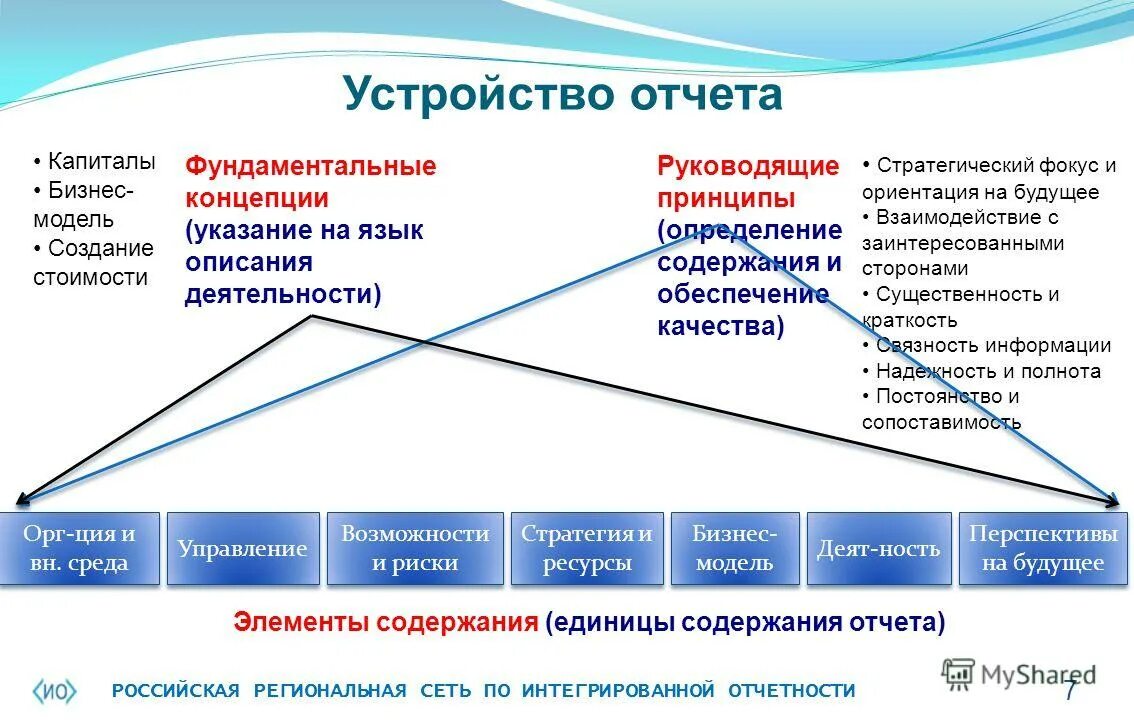 Устройство отчета

• Капиталы
• Бизнес-модель
• Создание стоимости

Фундаментальные концепции (указание на язык описания деятельности)

Руководящие принципы (определение содержания и обеспечение качества)

• Стратегический фокус и ориентация на будущее
• Взаимодействие с заинтересованными сторонами
• Существенность и краткость
• Связность информации
• Надежность и полнота
• Постоянство и сопоставимость

Орг-ция и вн. среда

Управление

Возможности и риски

Стратегия и ресурсы

Бизнес-модель

Деят-ность

Перспективы на будущее

Элементы содержания (единицы содержания отчета)

ИО РОССИЙСКАЯ РЕГИОНАЛЬНАЯ СЕТЬ ПО ИНТЕГРИРОВАННОЙ ОТЧЕТНОСТИ

MyShared

7